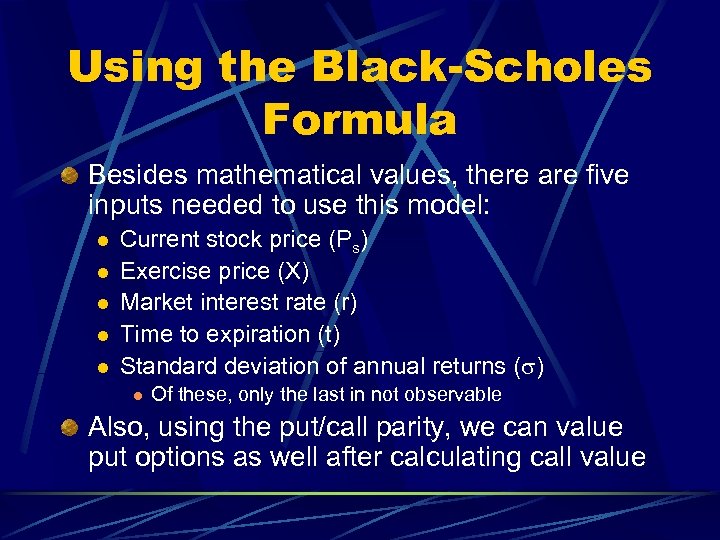 Using the Black-Scholes Formula

Besides mathematical values, there are five inputs needed to use this model:

Current stock price ($P_s$)

Exercise price (X)

Market interest rate (r)

Time to expiration (t)

Standard deviation of annual returns ($\sigma$)

Of these, only the last in not observable

Also, using the put/call parity, we can value put options as well after calculating call value